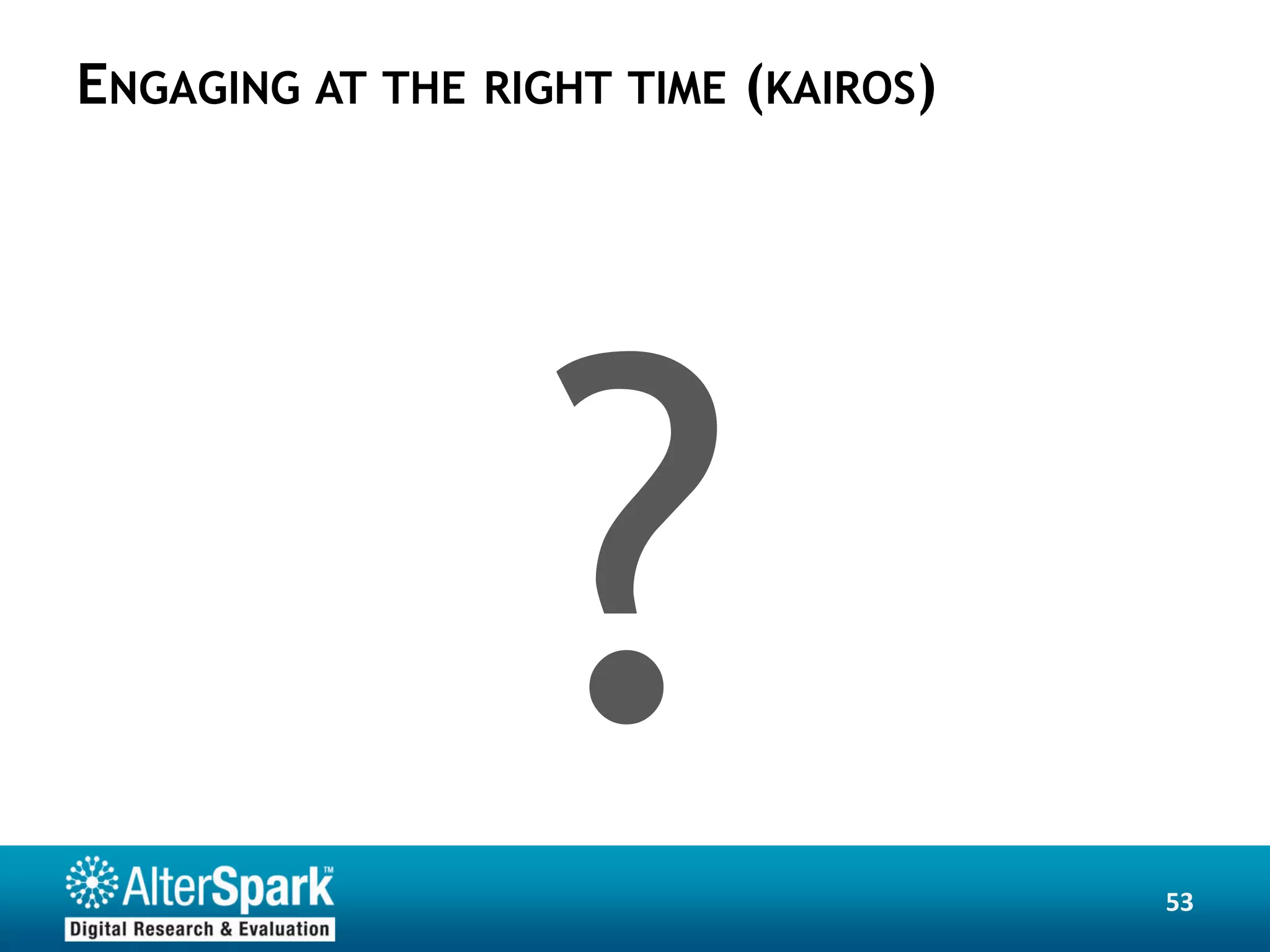 ENGAGING AT THE RIGHT TIME (KAIROS)

?

AlterSpark™
Digital Research & Evaluation

53